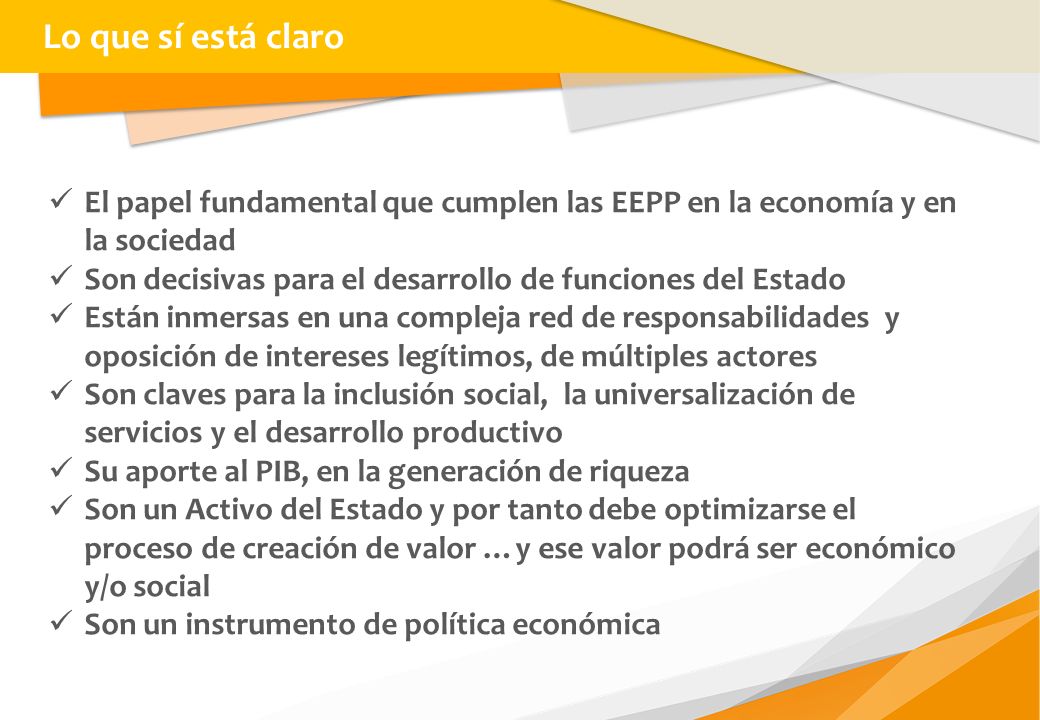 Lo que sí está claro

✓ El papel fundamental que cumplen las EEPP en la economía y en la sociedad
✓ Son decisivas para el desarrollo de funciones del Estado
✓ Están inmersas en una compleja red de responsabilidades y oposición de intereses legítimos, de múltiples actores
✓ Son claves para la inclusión social, la universalización de servicios y el desarrollo productivo
✓ Su aporte al PIB, en la generación de riqueza
✓ Son un Activo del Estado y por tanto debe optimizarse el proceso de creación de valor … y ese valor podrá ser económico y/o social
✓ Son un instrumento de política económica